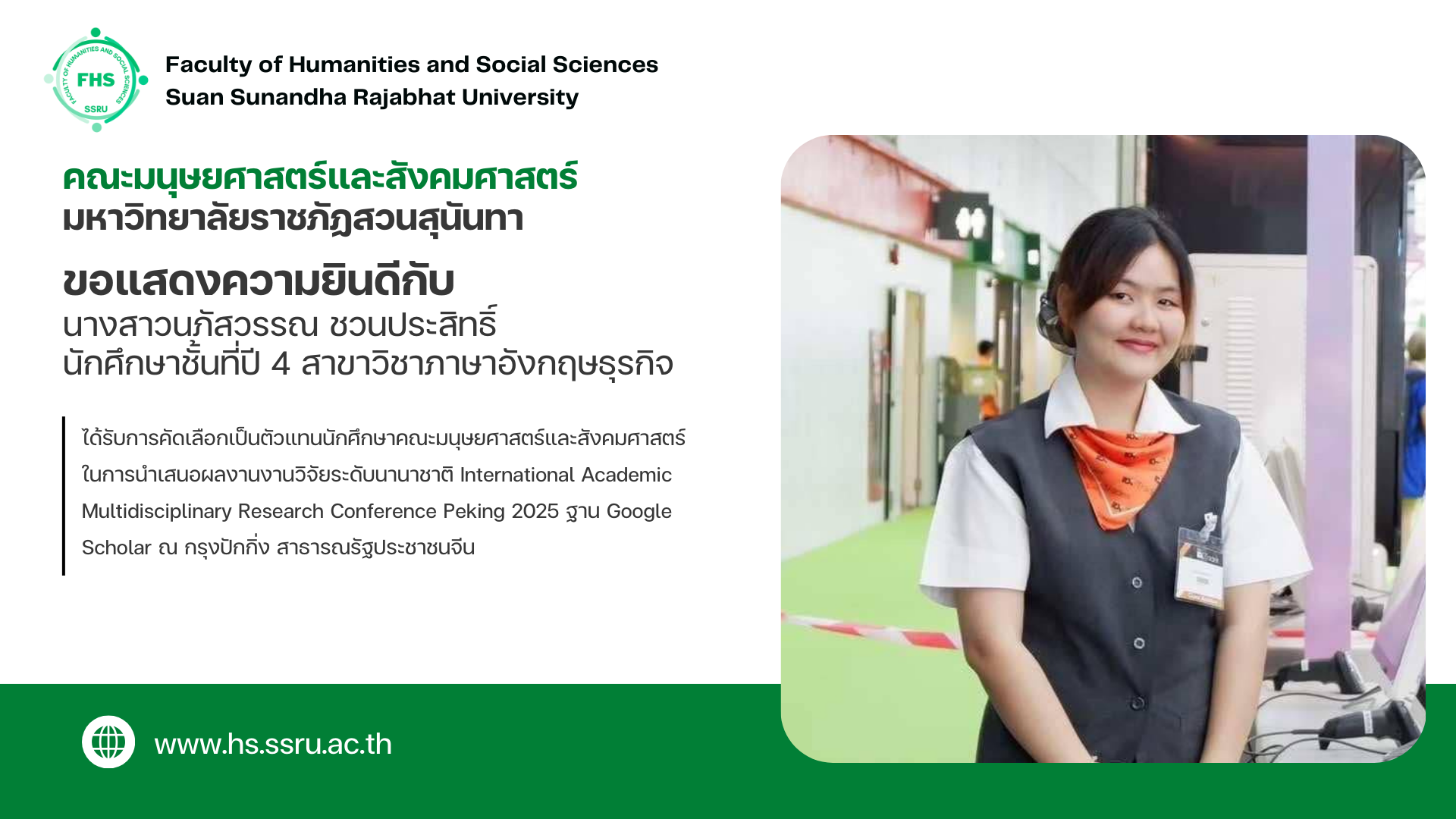 FACULTY OF HUMANITIES AND SOCIAL SCIENCES
FHS
SSRU

Faculty of Humanities and Social Sciences
Suan Sunandha Rajabhat University

คณะมนุษยศาสตร์และสังคมศาสตร์
มหาวิทยาลัยราชภัฏสวนสุนันทา

ขอแสดงความยินดีกับ
นางสาวนภัสวรรณ ชวนประสิทธิ์
นักศึกษาชั้นที่ปี 4 สาขาวิชาภาษาอังกฤษธุรกิจ

ได้รับการคัดเลือกเป็นตัวแทนนักศึกษาคณะมนุษยศาสตร์และสังคมศาสตร์ ในการนำเสนอผลงานงานวิจัยระดับนานาชาติ International Academic Multidisciplinary Research Conference Peking 2025 ฐาน Google Scholar ณ กรุงปักกิ่ง สาธารณรัฐประชาชนจีน

www.hs.ssru.ac.th